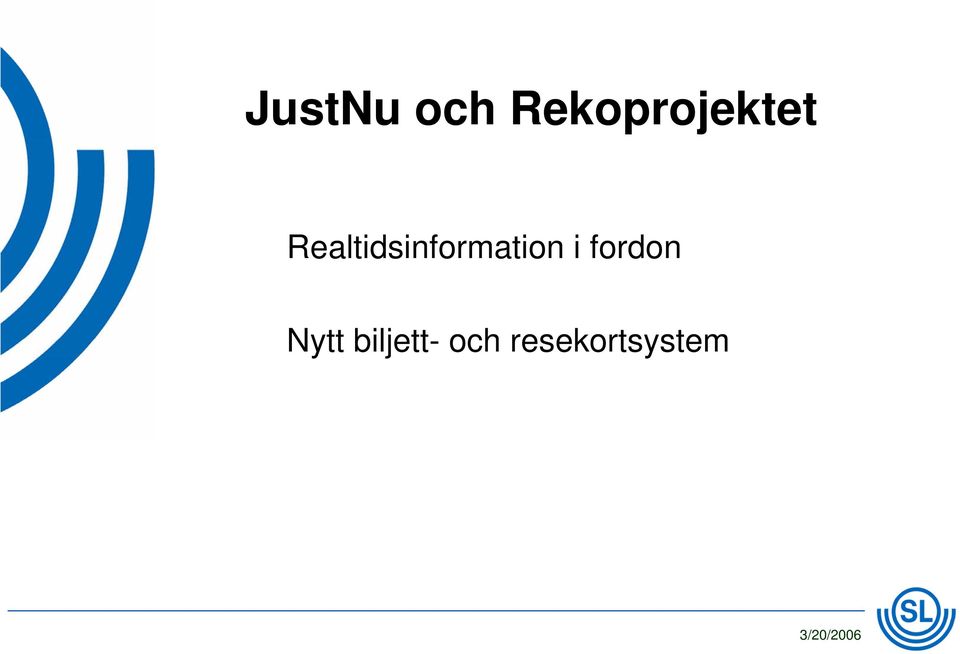 JustNu och Rekoprojektet

Realtidsinformation i fordon

Nytt biljett- och resekortsystem

3/20/2006

SL